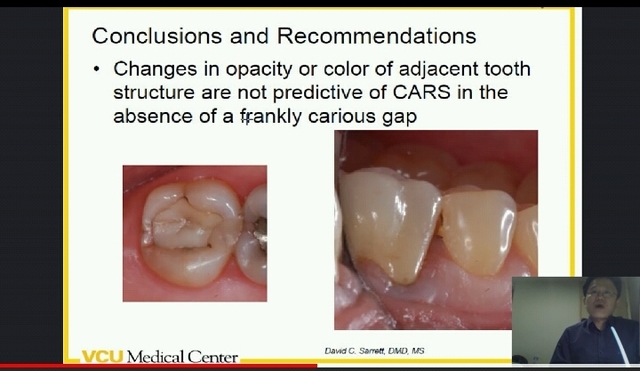 Conclusions and Recommendations

• Changes in opacity or color of adjacent tooth structure are not predictive of CARS in the absence of a frankly carious gap

VCU Medical Center

David C. Sarrett, DMD, MS